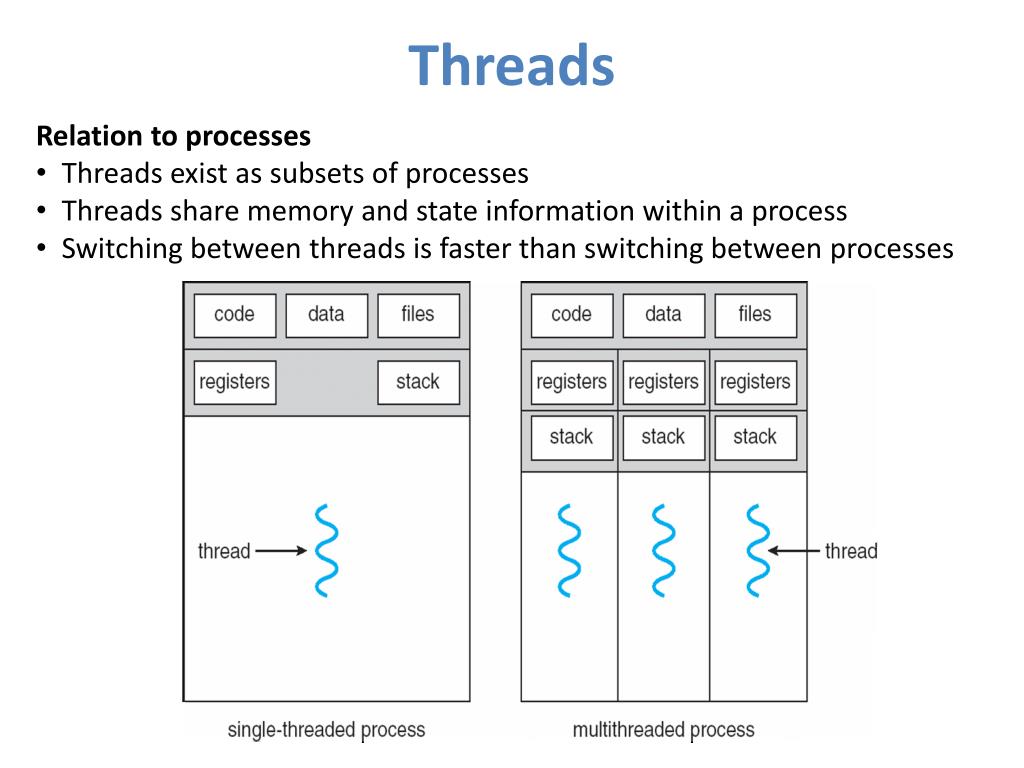 Threads

Relation to processes
• Threads exist as subsets of processes
• Threads share memory and state information within a process
• Switching between threads is faster than switching between processes

code
data
files
registers
stack
thread
single-threaded process

code
data
files
registers
registers
registers
stack
stack
stack
thread
multithreaded process